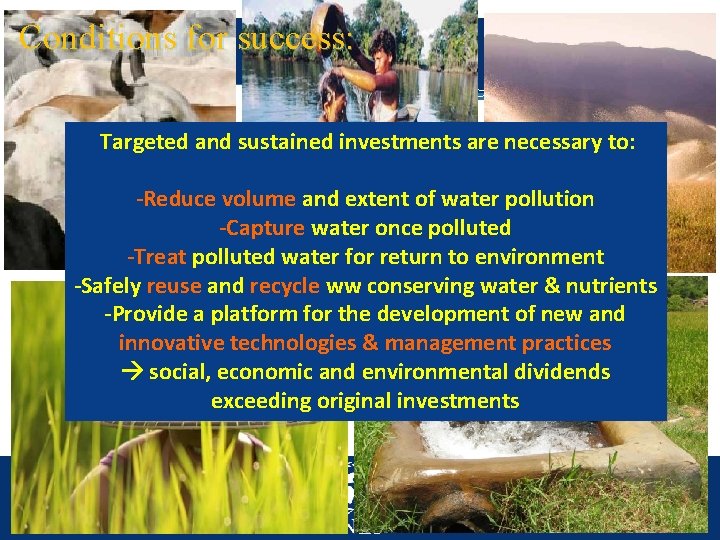 Conditions for success:

Targeted and sustained investments are necessary to:

-Reduce volume and extent of water pollution
-Capture water once polluted
-Treat polluted water for return to environment
-Safely reuse and recycle ww conserving water & nutrients
-Provide a platform for the development of new and innovative technologies & management practices
→ social, economic and environmental dividends exceeding original investments